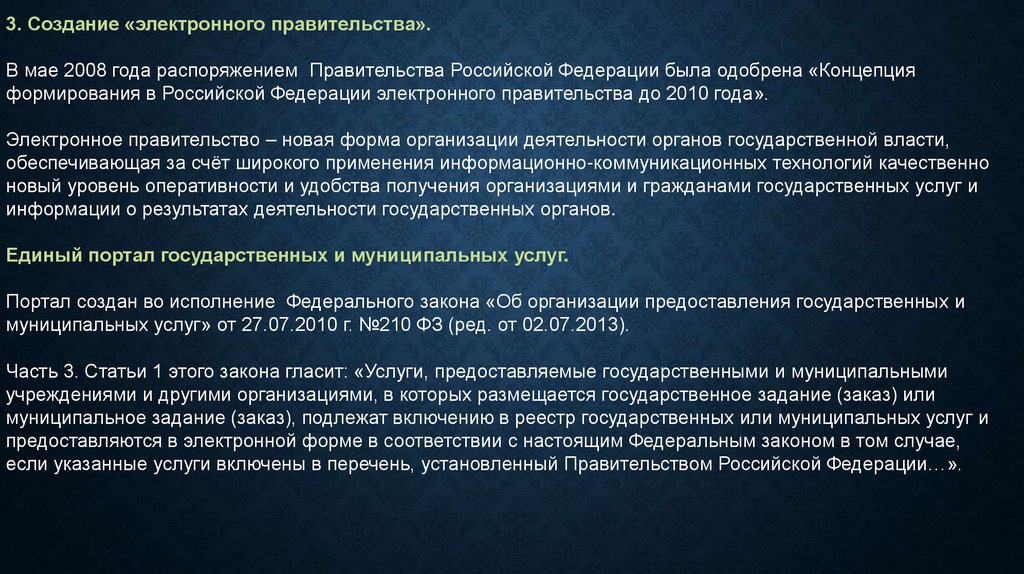 3. Создание «электронного правительства».

В мае 2008 года распоряжением Правительства Российской Федерации была одобрена «Концепция формирования в Российской Федерации электронного правительства до 2010 года».

Электронное правительство – новая форма организации деятельности органов государственной власти, обеспечивающая за счёт широкого применения информационно-коммуникационных технологий качественно новый уровень оперативности и удобства получения организациями и гражданами государственных услуг и информации о результатах деятельности государственных органов.

Единый портал государственных и муниципальных услуг.

Портал создан во исполнение Федерального закона «Об организации предоставления государственных и муниципальных услуг» от 27.07.2010 г. №210 ФЗ (ред. от 02.07.2013).

Часть 3. Статьи 1 этого закона гласит: «Услуги, предоставляемые государственными и муниципальными учреждениями и другими организациями, в которых размещается государственное задание (заказ) или муниципальное задание (заказ), подлежат включению в реестр государственных или муниципальных услуг и предоставляются в электронной форме в соответствии с настоящим Федеральным законом в том случае, если указанные услуги включены в перечень, установленный Правительством Российской Федерации…».